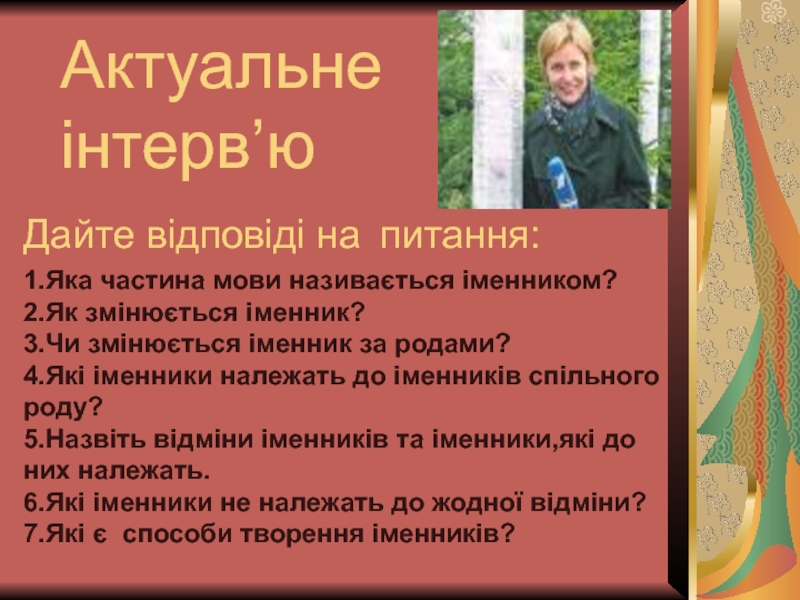 Актуальне інтерв’ю

Дайте відповіді на питання:

1.Яка частина мови називається іменником?
2.Як змінюється іменник?
3.Чи змінюється іменник за родами?
4.Які іменники належать до іменників спільного роду?
5.Назвіть відміни іменників та іменники,які до них належать.
6.Які іменники не належать до жодної відміни?
7.Які є способи творення іменників?